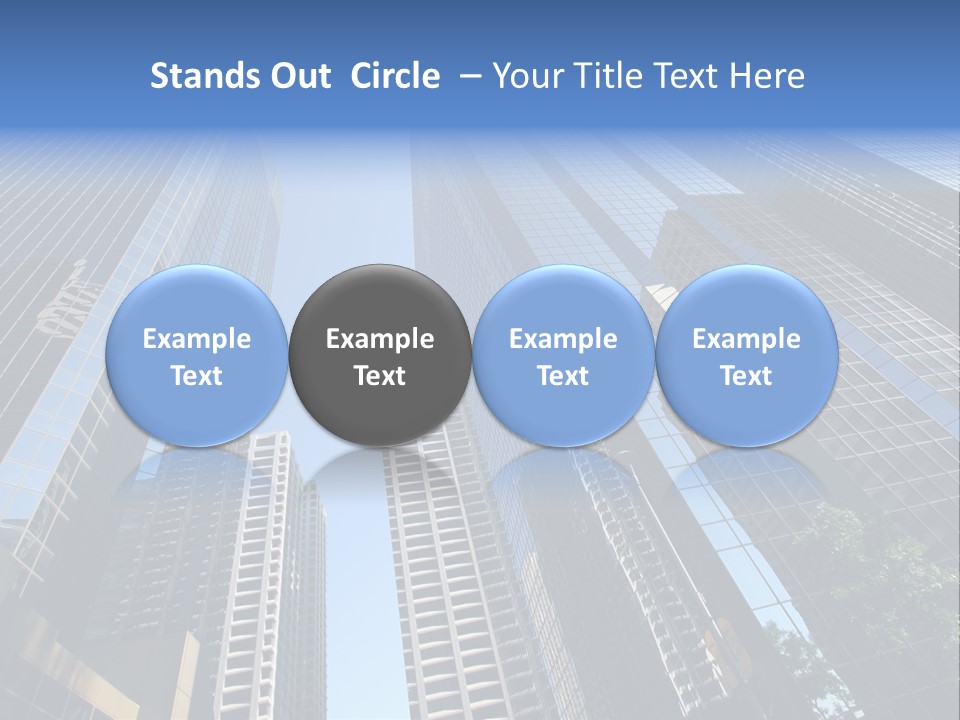 Stands Out Circle – Your Title Text Here

Example Text

Example Text

Example Text

Example Text